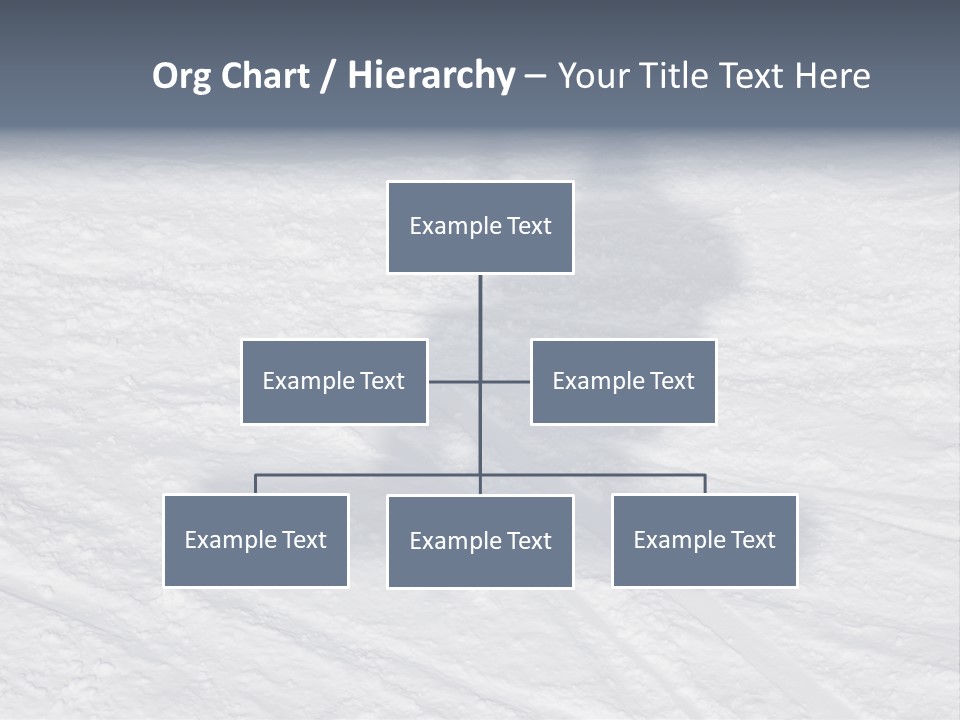 Org Chart / Hierarchy – Your Title Text Here

Example Text

Example Text

Example Text

Example Text

Example Text

Example Text